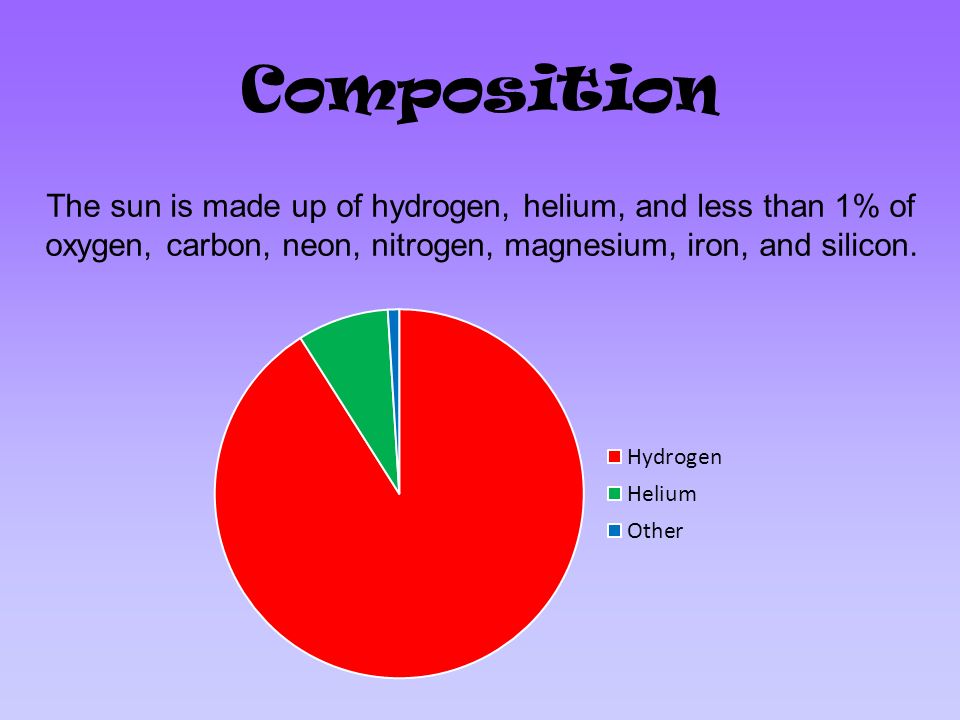 Composition

The sun is made up of hydrogen, helium, and less than 1% of oxygen, carbon, neon, nitrogen, magnesium, iron, and silicon.

Hydrogen
Helium
Other